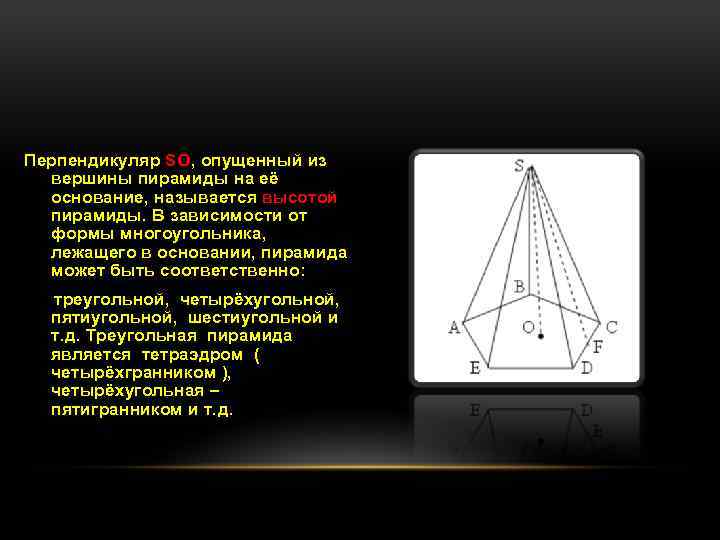 Перпендикуляр SO, опущенный из вершины пирамиды на её основание, называется высотой пирамиды. В зависимости от формы многоугольника, лежащего в основании, пирамида может быть соответственно:

треугольной, четырёхугольной, пятиугольной, шестиугольной и т.д. Треугольная пирамида является тетраэдром ( четырёхгранником ), четырёхугольная – пятигранником и т.д.

S
B
A
O
C
F
E
D